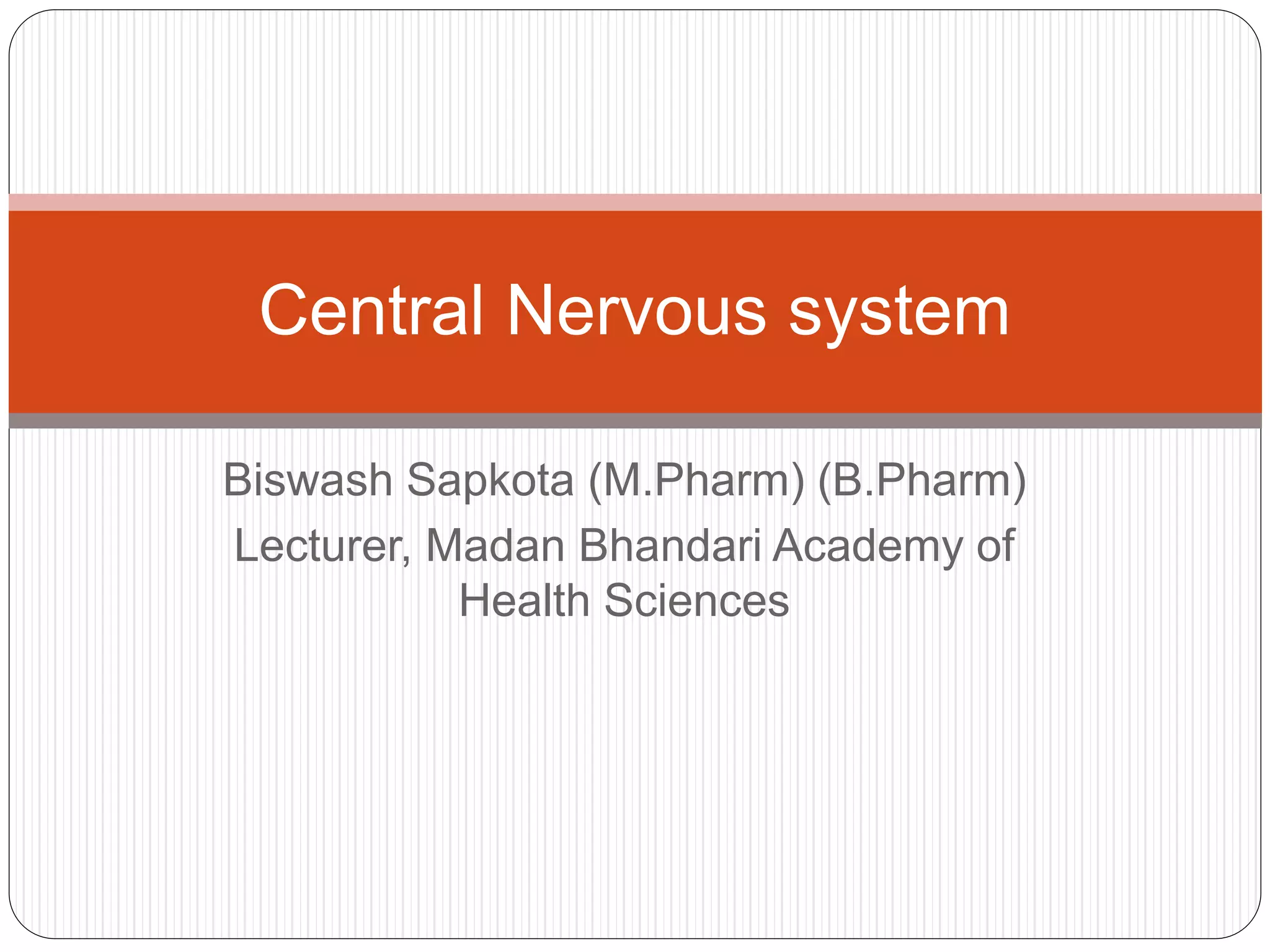 Central Nervous system

Biswash Sapkota (M.Pharm) (B.Pharm)
Lecturer, Madan Bhandari Academy of Health Sciences